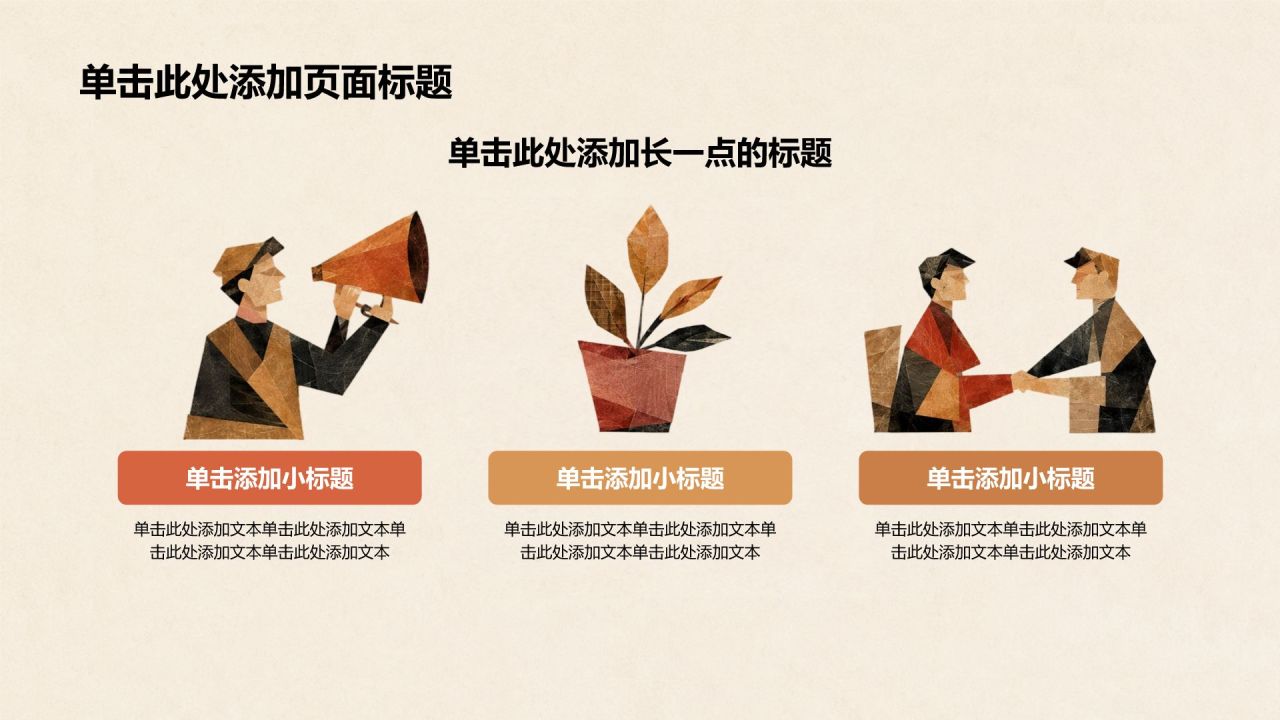 单击此处添加页面标题

单击此处添加长一点的标题

单击添加小标题

单击此处添加文本单击此处添加文本单击此处添加文本单击此处添加文本

单击添加小标题

单击此处添加文本单击此处添加文本单击此处添加文本单击此处添加文本

单击添加小标题

单击此处添加文本单击此处添加文本单击此处添加文本单击此处添加文本